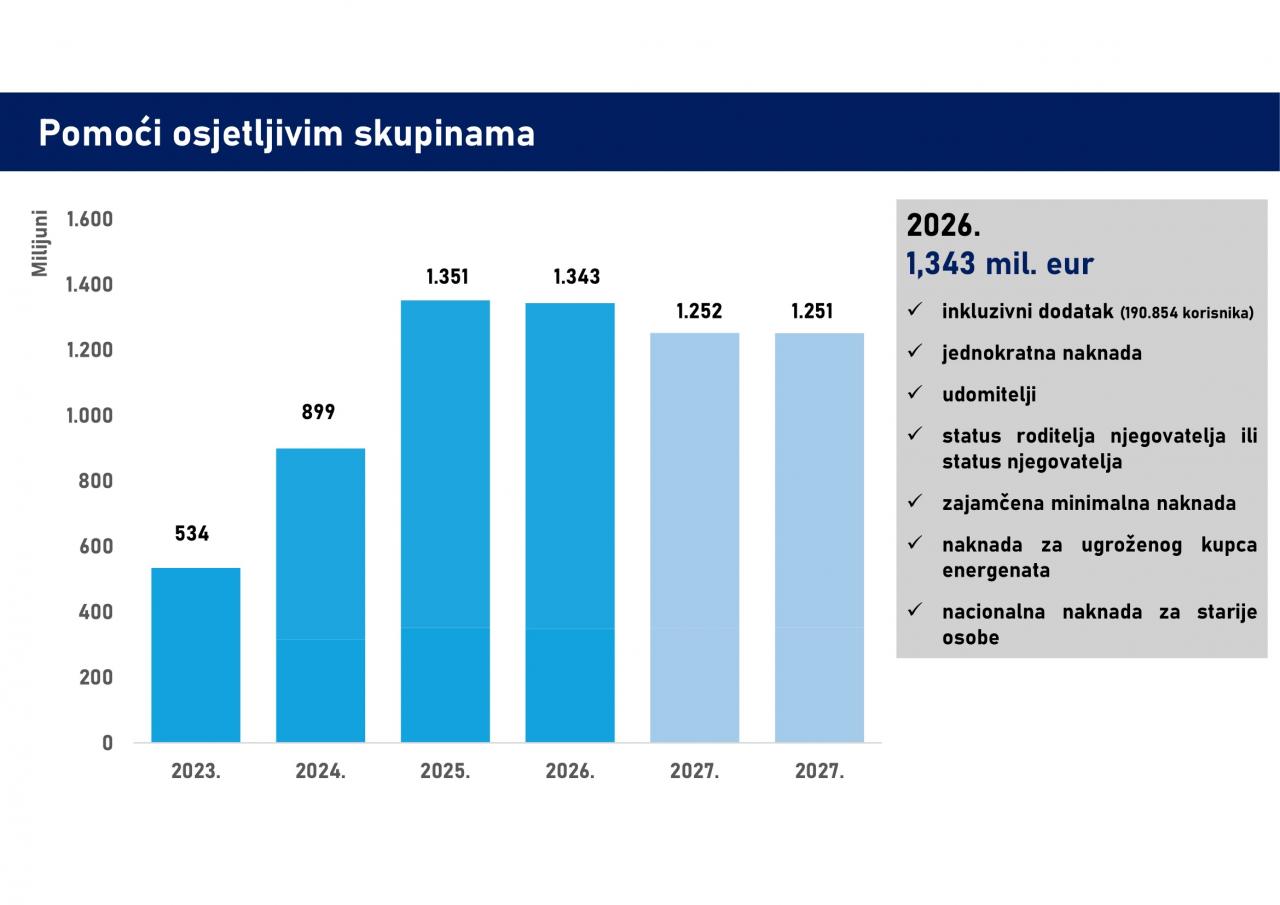 Pomoći osjetljivim skupinama

Milijuni

1.600
1.400
1.200
1.000
800
600
400
200
0

534
899
1.351
1.343
1.252
1.251

2023.
2024.
2025.
2026.
2027.
2027.

2026.
1,343 mil. eur

✓ inkluzivni dodatak (190.854 korisnika)

✓ jednokratna naknada

✓ udomitelji

✓ status roditelja njegovatelja ili status njegovatelja

✓ zajamčena minimalna naknada

✓ naknada za ugroženog kupca energenata

✓ nacionalna naknada za starije osobe